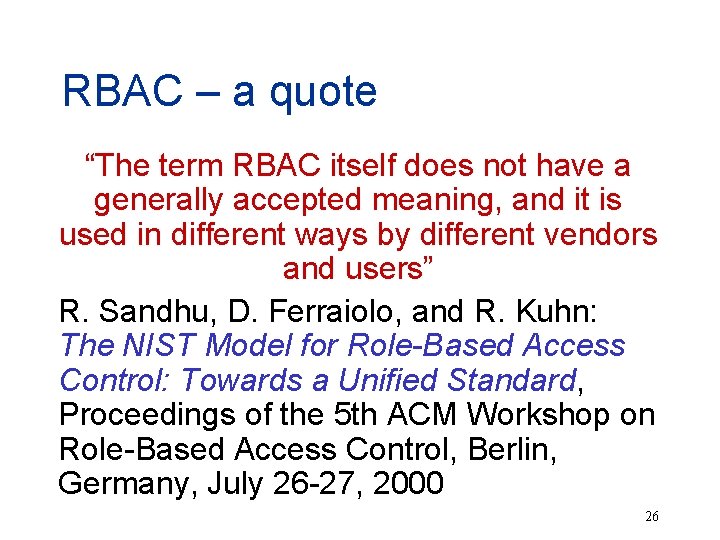 RBAC – a quote

“The term RBAC itself does not have a generally accepted meaning, and it is used in different ways by different vendors and users”

R. Sandhu, D. Ferraiolo, and R. Kuhn: The NIST Model for Role-Based Access Control: Towards a Unified Standard, Proceedings of the 5th ACM Workshop on Role-Based Access Control, Berlin, Germany, July 26-27, 2000

26